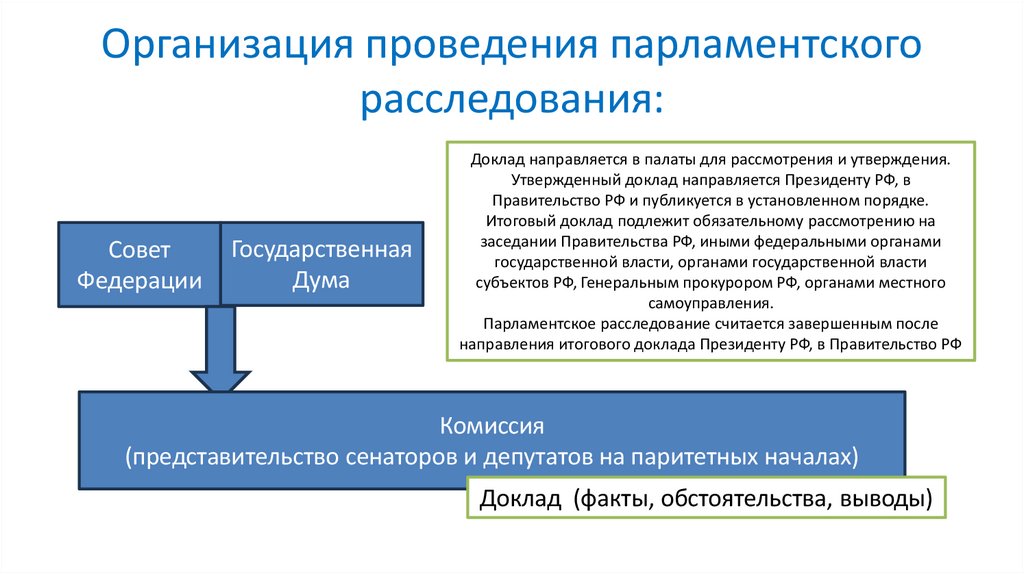 Организация проведения парламентского расследования:

Доклад направляется в палаты для рассмотрения и утверждения. Утвержденный доклад направляется Президенту РФ, в Правительство РФ и публикуется в установленном порядке. Итоговый доклад подлежит обязательному рассмотрению на заседании Правительства РФ, иными федеральными органами государственной власти, органами государственной власти субъектов РФ, Генеральным прокурором РФ, органами местного самоуправления.
Парламентское расследование считается завершенным после направления итогового доклада Президенту РФ, в Правительство РФ

Совет Федерации

Государственная Дума

Комиссия
(представительство сенаторов и депутатов на паритетных началах)

Доклад (факты, обстоятельства, выводы)